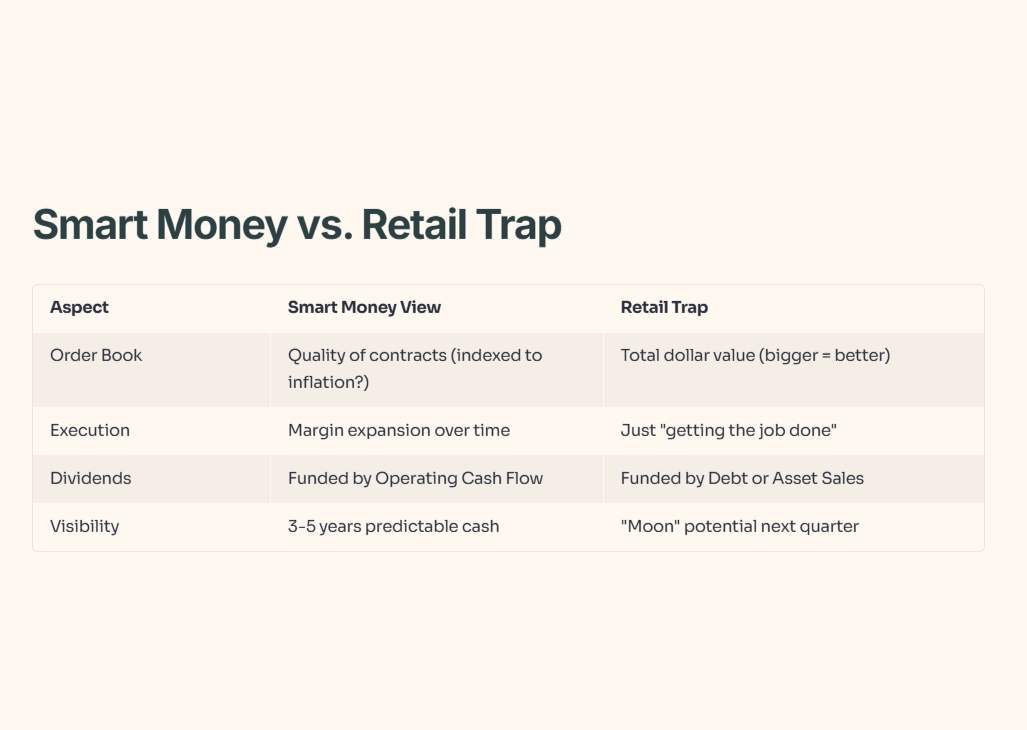 Smart Money vs. Retail Trap

| Aspect | Smart Money View | Retail Trap |
|---|---|---|
| Order Book | Quality of contracts (indexed to inflation?) | Total dollar value (bigger = better) |
| Execution | Margin expansion over time | Just "getting the job done" |
| Dividends | Funded by Operating Cash Flow | Funded by Debt or Asset Sales |
| Visibility | 3-5 years predictable cash | "Moon" potential next quarter |